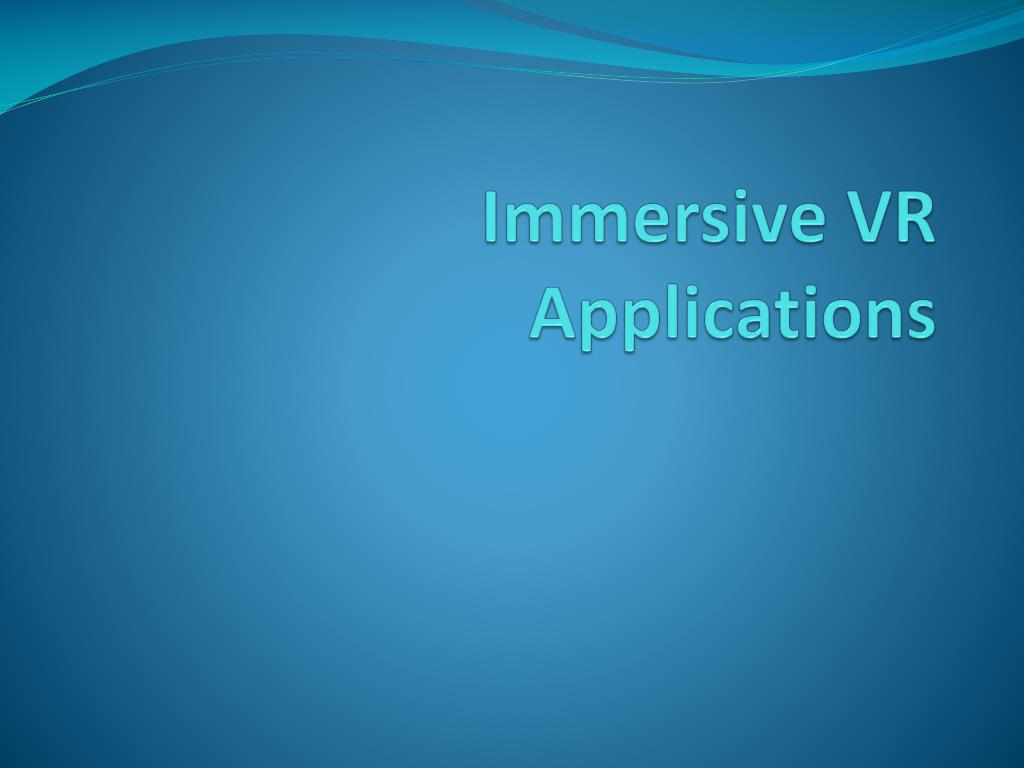 Immersive VR Applications